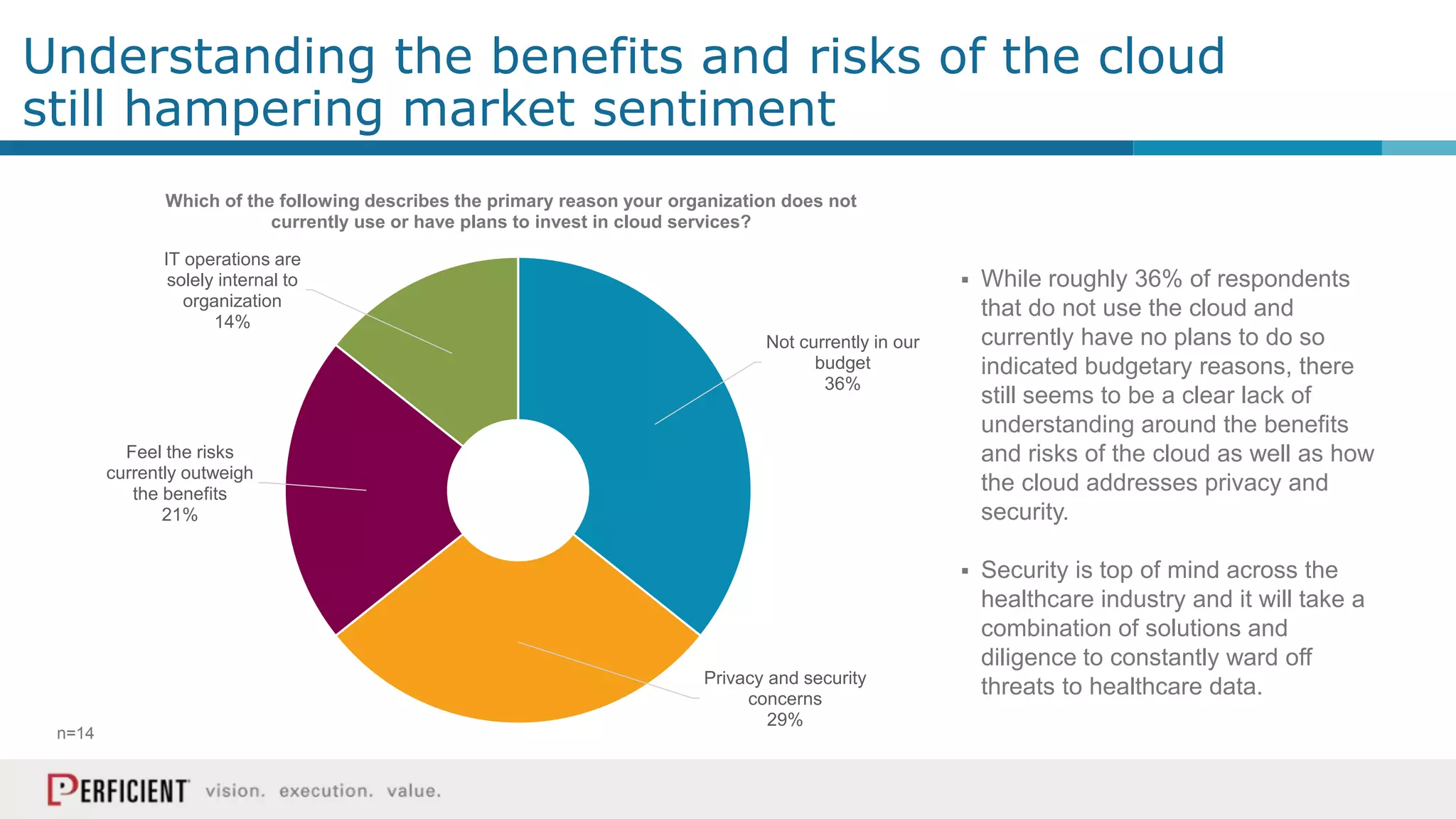 Understanding the benefits and risks of the cloud still hampering market sentiment

Which of the following describes the primary reason your organization does not currently use or have plans to invest in cloud services?

IT operations are solely internal to organization
14%

Not currently in our budget
36%

Feel the risks currently outweigh the benefits
21%

Privacy and security concerns
29%

n=14

▪ While roughly 36% of respondents that do not use the cloud and currently have no plans to do so indicated budgetary reasons, there still seems to be a clear lack of understanding around the benefits and risks of the cloud as well as how the cloud addresses privacy and security.

▪ Security is top of mind across the healthcare industry and it will take a combination of solutions and diligence to constantly ward off threats to healthcare data.

PERFICIENT vision. execution. value.